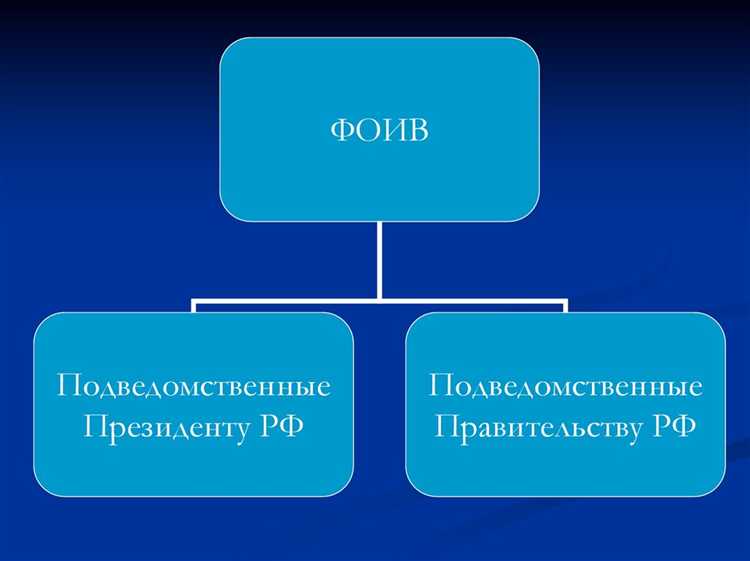 ФОИВ

Подведомственные Президенту РФ

Подведомственные Правительству РФ